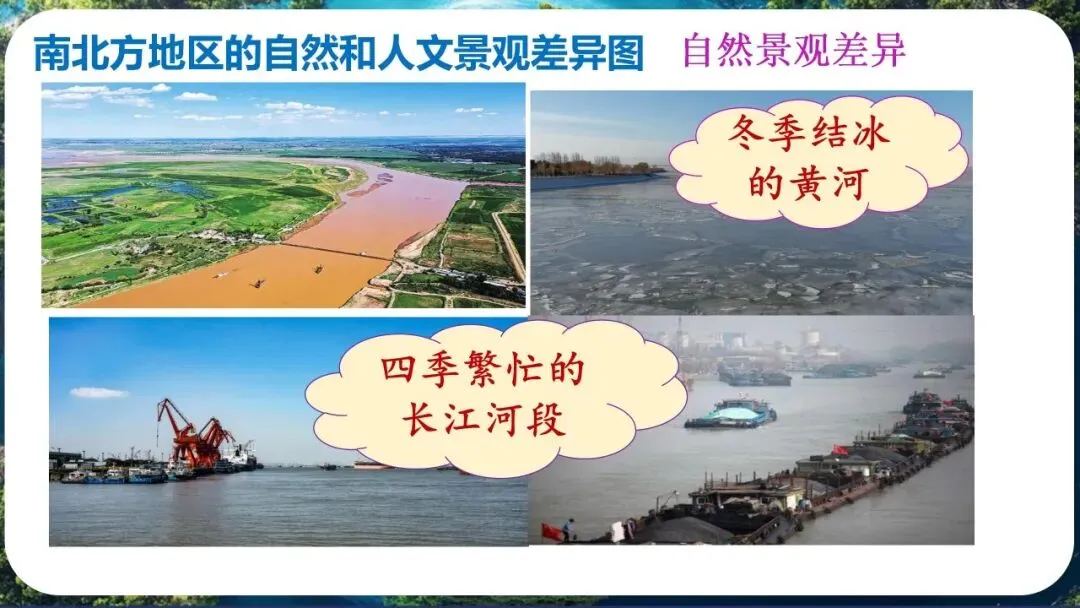 南北方地区的自然和人文景观差异图

自然景观差异

冬季结冰的黄河

四季繁忙的长江河段